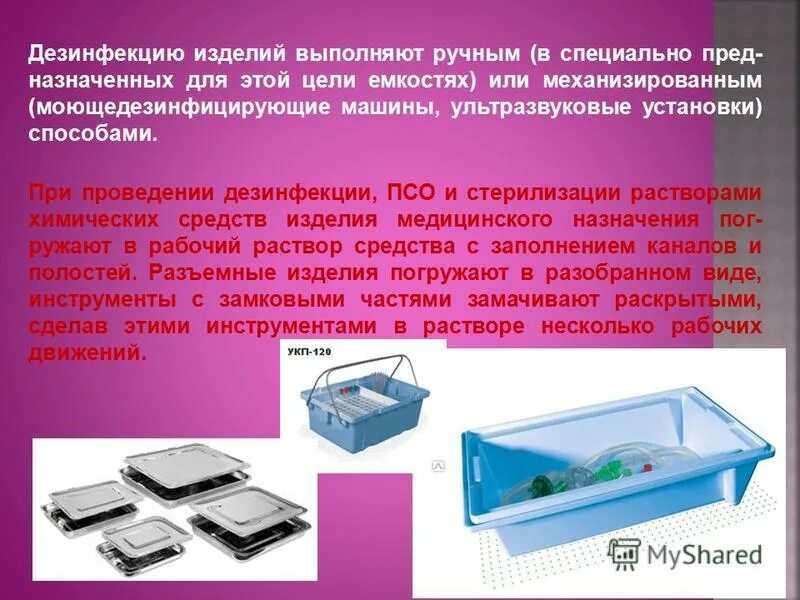 Дезинфекцию изделий выполняют ручным (в специально предназначенных для этой цели емкостях) или механизированным (моющедезинфицирующие машины, ультразвуковые установки) способами.

При проведении дезинфекции, ПСО и стерилизации растворами химических средств изделия медицинского назначения погружают в рабочий раствор средства с заполнением каналов и полостей. Разъемные изделия погружают в разобранном виде, инструменты с замковыми частями замачивают раскрытыми, сделав этими инструментами в растворе несколько рабочих движений.

УКП-120

MyShared